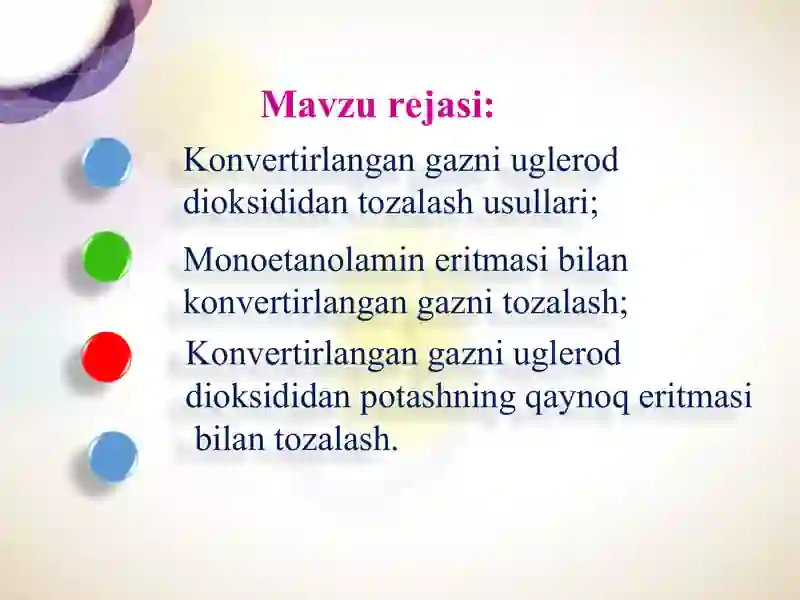 Mavzu rejasi:

Konvertirlangan gazni uglerod dioksididan tozalash usullari;

Monoetanolamin eritmasi bilan konvertirlangan gazni tozalash;

Konvertirlangan gazni uglerod dioksididan potashning qaynoq eritmasi bilan tozalash.